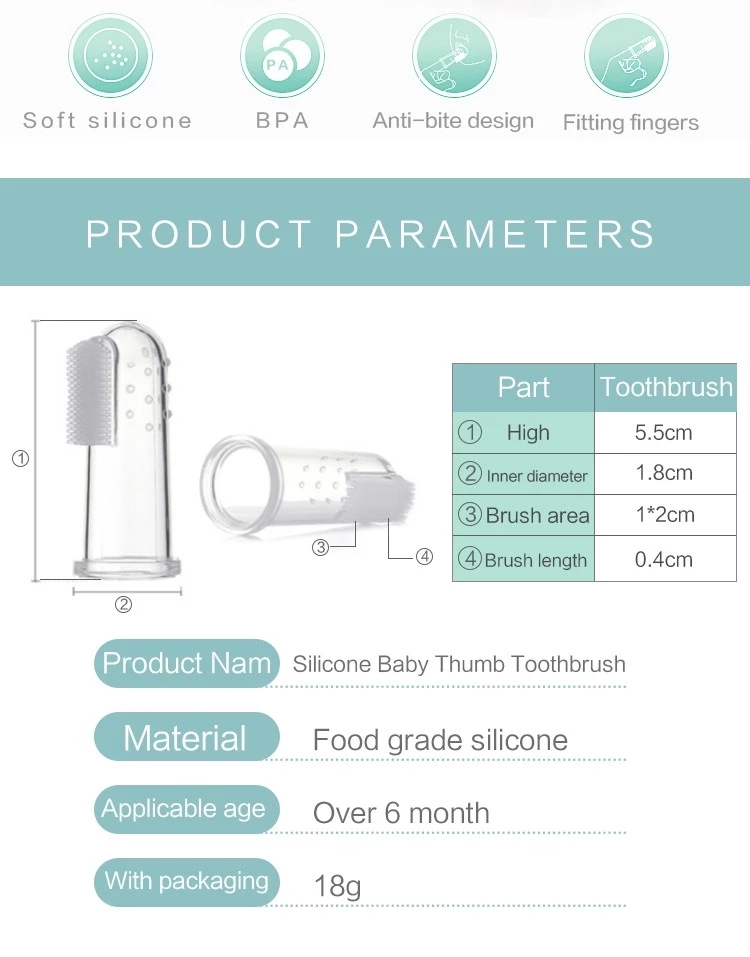 PA

Soft silicone BPA Anti-bite design Fitting fingers

PRODUCT PARAMETERS

①

②

③

④

| Part | Toothbrush |
|---|---|
| ① High | 5.5cm |
| ② Inner diameter | 1.8cm |
| ③ Brush area | 1*2cm |
| ④ Brush length | 0.4cm |

Product Nam Silicone Baby Thumb Toothbrush

Material Food grade silicone

Applicable age Over 6 month

With packaging 18g